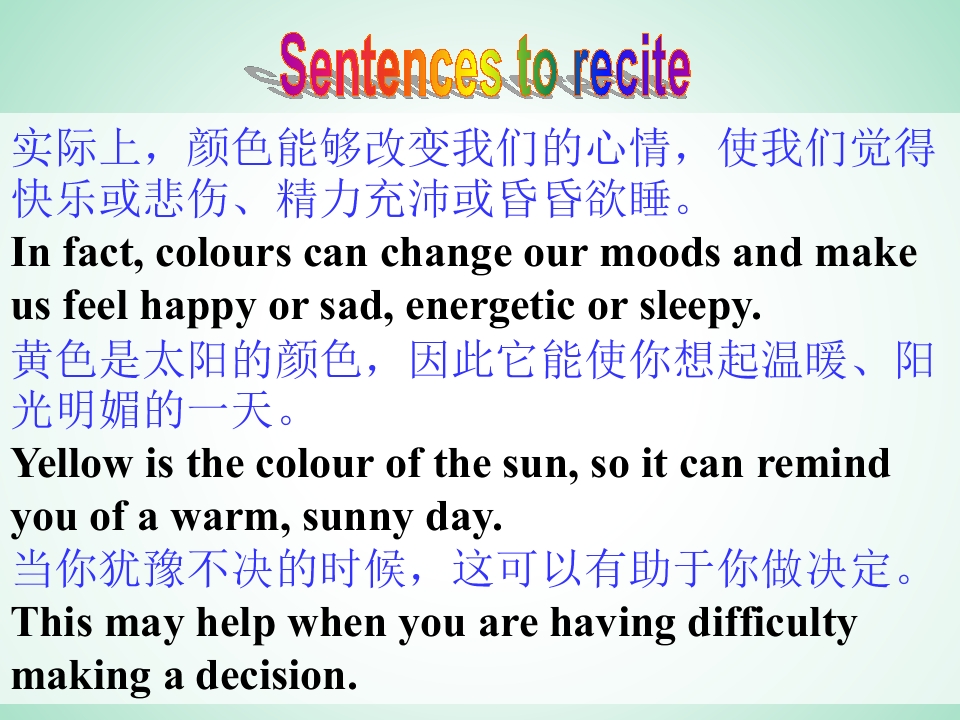 Sentences to recite

实际上，颜色能够改变我们的心情，使我们觉得快乐或悲伤、精力充沛或昏昏欲睡。

In fact, colours can change our moods and make us feel happy or sad, energetic or sleepy.

黄色是太阳的颜色，因此它能使你想起温暖、阳光明媚的一天。

Yellow is the colour of the sun, so it can remind you of a warm, sunny day.

当你犹豫不决的时候，这可以有助于你做决定。

This may help when you are having difficulty making a decision.